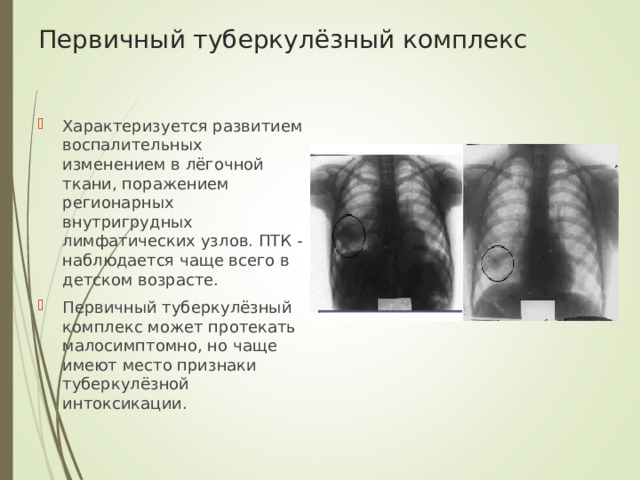 Первичный туберкулёзный комплекс

Характеризуется развитием воспалительных изменением в лёгочной ткани, поражением регионарных внутригрудных лимфатических узлов. ПТК - наблюдается чаще всего в детском возрасте.

Первичный туберкулёзный комплекс может протекать малосимптомно, но чаще имеют место признаки туберкулёзной интоксикации.